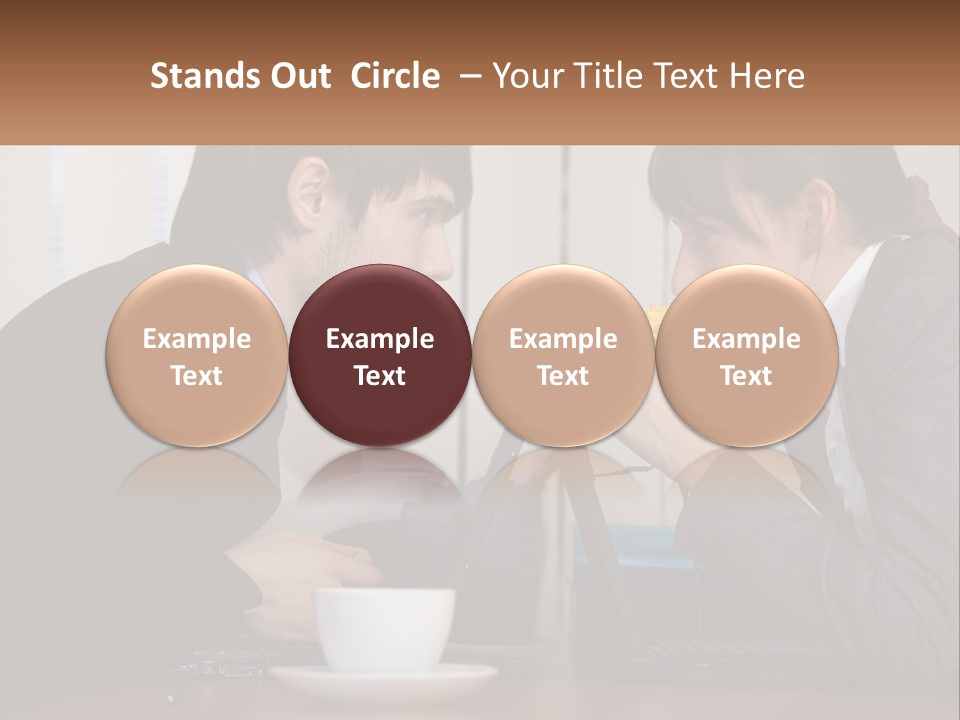 Stands Out Circle – Your Title Text Here

Example Text

Example Text

Example Text

Example Text